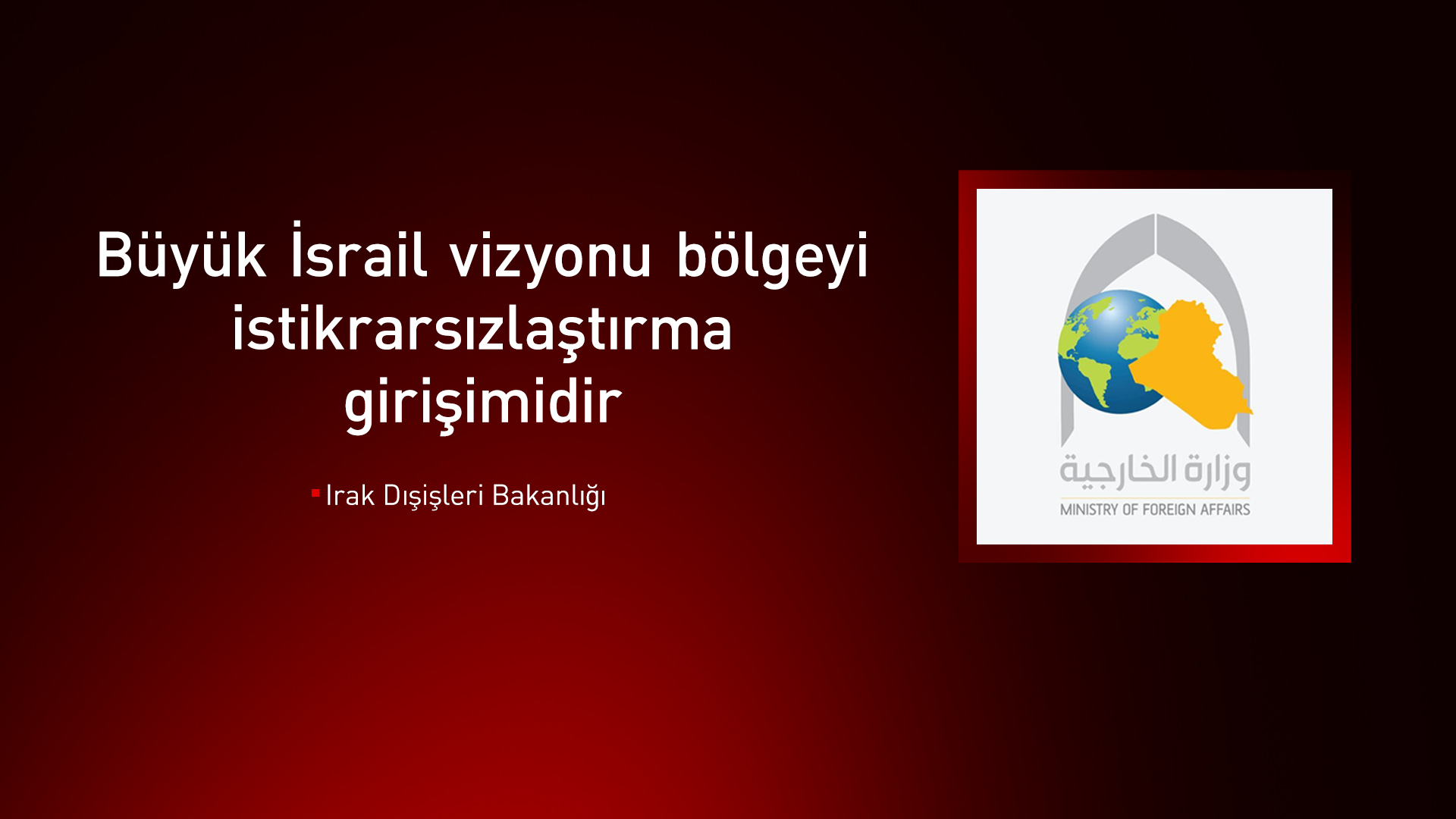 Büyük İsrail vizyonu bölgeyi istikrarsızlaştırma girişimidir

Irak Dışişleri Bakanlığı

وزارة الخارجية
MINISTRY OF FOREIGN AFFAIRS